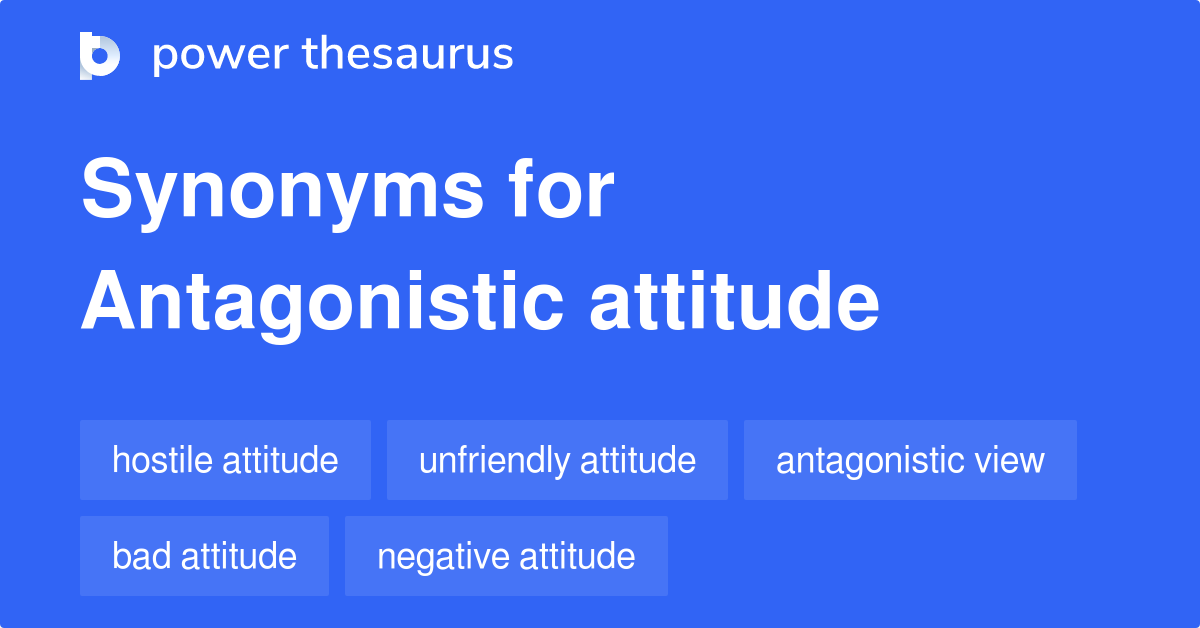 power thesaurus

Synonyms for Antagonistic attitude

hostile attitude
unfriendly attitude
antagonistic view
bad attitude
negative attitude